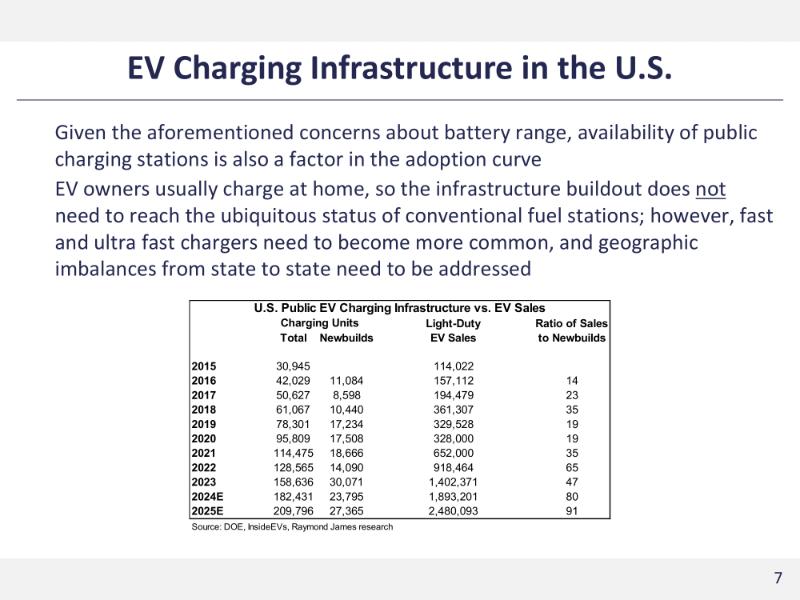 EV Charging Infrastructure in the U.S.

Given the aforementioned concerns about battery range, availability of public charging stations is also a factor in the adoption curve

EV owners usually charge at home, so the infrastructure buildout does not need to reach the ubiquitous status of conventional fuel stations; however, fast and ultra fast chargers need to become more common, and geographic imbalances from state to state need to be addressed

U.S. Public EV Charging Infrastructure vs. EV Sales

| | Charging Units Total | Charging Units Newbuilds | Light-Duty EV Sales | Ratio of Sales to Newbuilds |
|---|---|---|---|---|
| 2015 | 30,945 | | 114,022 | |
| 2016 | 42,029 | 11,084 | 157,112 | 14 |
| 2017 | 50,627 | 8,598 | 194,479 | 23 |
| 2018 | 61,067 | 10,440 | 361,307 | 35 |
| 2019 | 78,301 | 17,234 | 329,528 | 19 |
| 2020 | 95,809 | 17,508 | 328,000 | 19 |
| 2021 | 114,475 | 18,666 | 652,000 | 35 |
| 2022 | 128,565 | 14,090 | 918,464 | 65 |
| 2023 | 158,636 | 30,071 | 1,402,371 | 47 |
| 2024E | 182,431 | 23,795 | 1,893,201 | 80 |
| 2025E | 209,796 | 27,365 | 2,480,093 | 91 |

Source: DOE, InsideEVs, Raymond James research

7